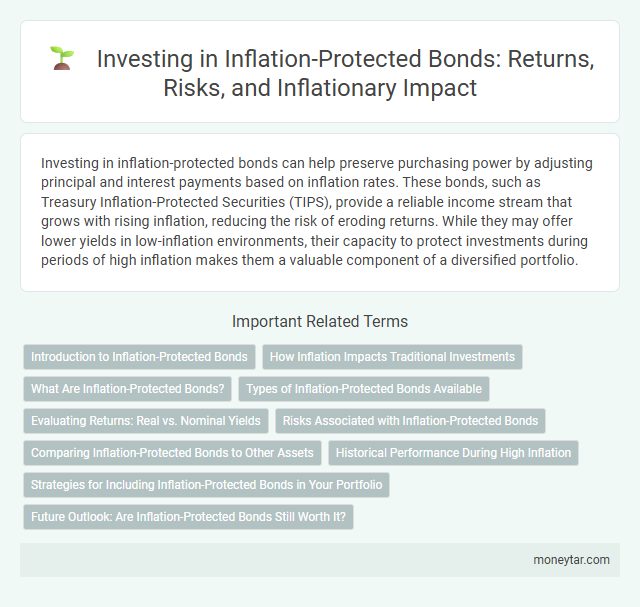 Investing in Inflation-Protected Bonds: Returns, Risks, and Inflationary Impact

Investing in inflation-protected bonds can help preserve purchasing power by adjusting principal and interest payments based on inflation rates. These bonds, such as Treasury Inflation-Protected Securities (TIPS), provide a reliable income stream that grows with rising inflation, reducing the risk of eroding returns. While they may offer lower yields in low-inflation environments, their capacity to protect investments during periods of high inflation makes them a valuable component of a diversified portfolio.

Important Related Terms

Introduction to Inflation-Protected Bonds

How Inflation Impacts Traditional Investments

What Are Inflation-Protected Bonds?

Types of Inflation-Protected Bonds Available

Evaluating Returns: Real vs. Nominal Yields

Risks Associated with Inflation-Protected Bonds

Comparing Inflation-Protected Bonds to Other Assets

Historical Performance During High Inflation

Strategies for Including Inflation-Protected Bonds in Your Portfolio

Future Outlook: Are Inflation-Protected Bonds Still Worth It?

moneytar.com